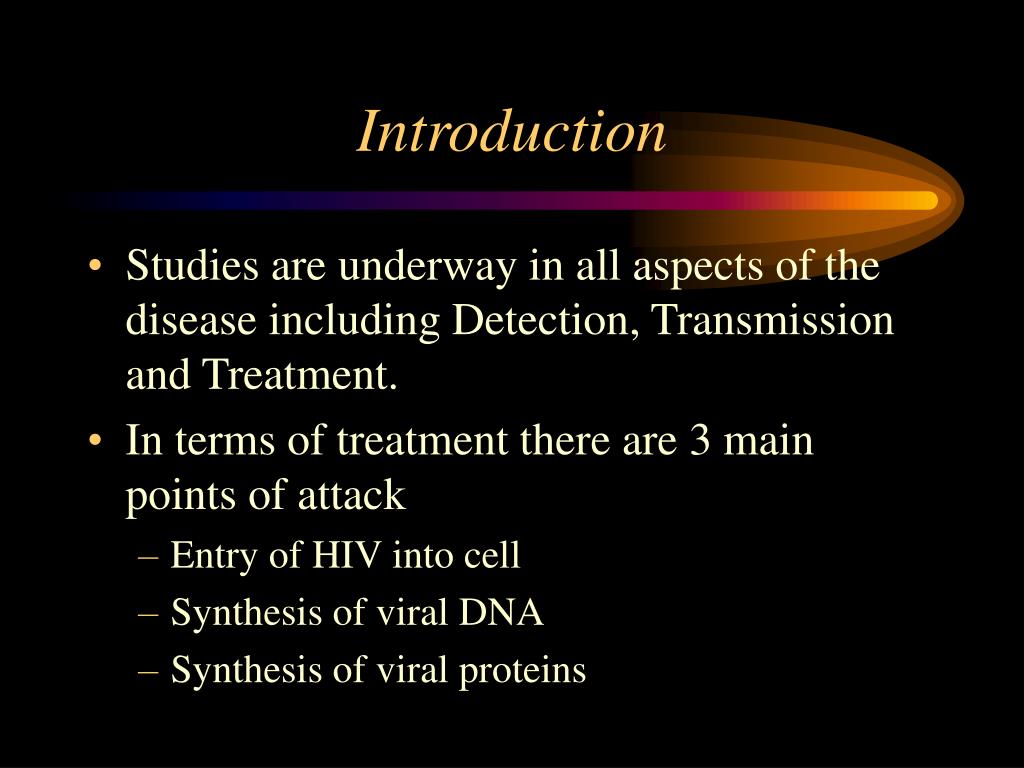 Introduction

• Studies are underway in all aspects of the disease including Detection, Transmission and Treatment.

• In terms of treatment there are 3 main points of attack
– Entry of HIV into cell
– Synthesis of viral DNA
– Synthesis of viral proteins